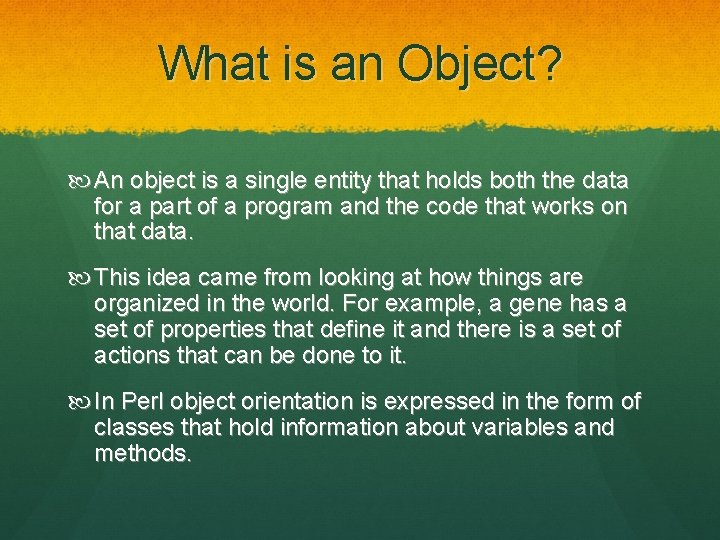 What is an Object?

An object is a single entity that holds both the data for a part of a program and the code that works on that data.

This idea came from looking at how things are organized in the world. For example, a gene has a set of properties that define it and there is a set of actions that can be done to it.

In Perl object orientation is expressed in the form of classes that hold information about variables and methods.